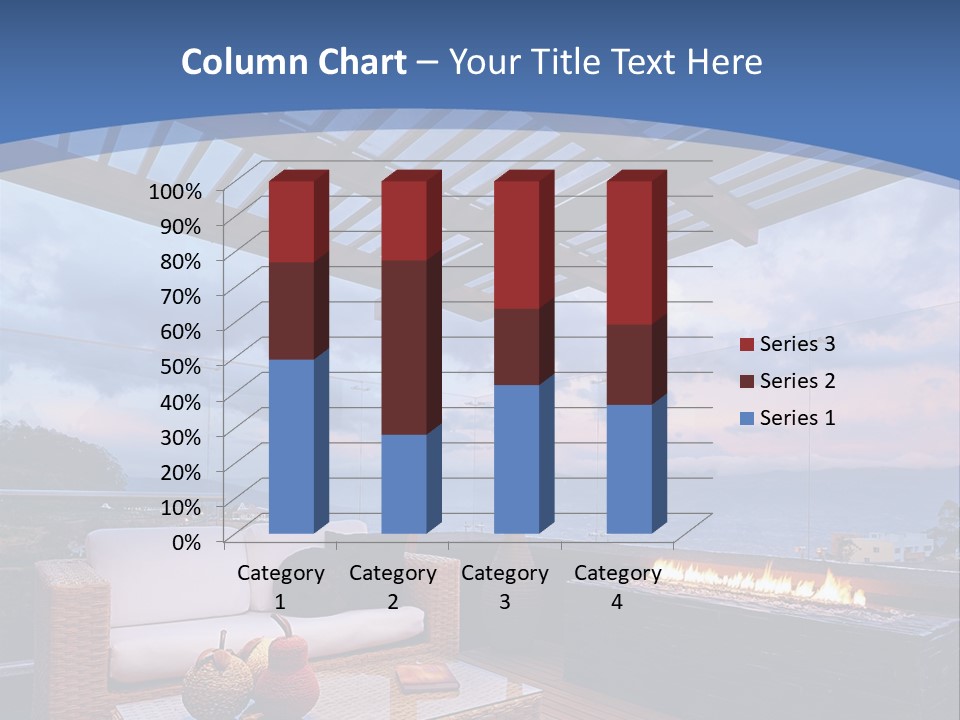 Column Chart – Your Title Text Here

100%
90%
80%
70%
60%
50%
40%
30%
20%
10%
0%

Category 1
Category 2
Category 3
Category 4

Series 3
Series 2
Series 1